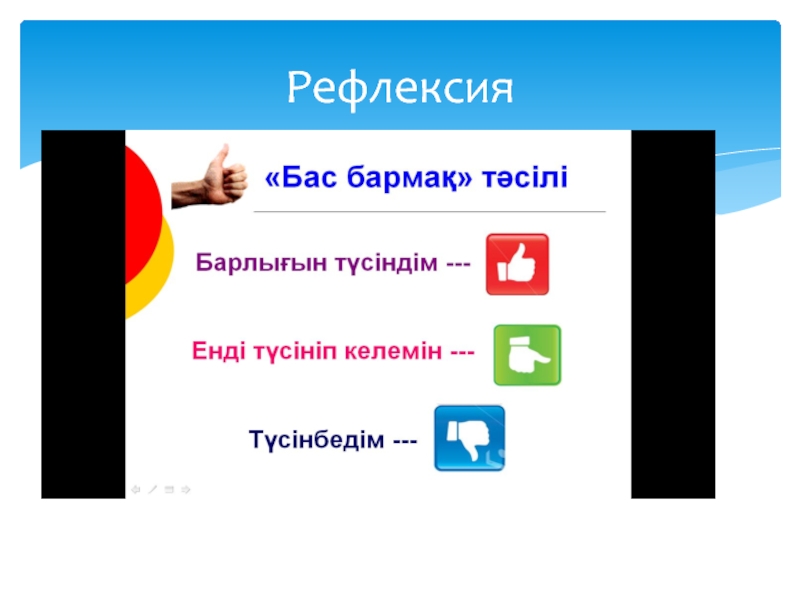 Рефлексия

«Бас бармақ» тәсілі

Барлығын түсіндім ---

Енді түсініп келемін ---

Түсінбедім ---